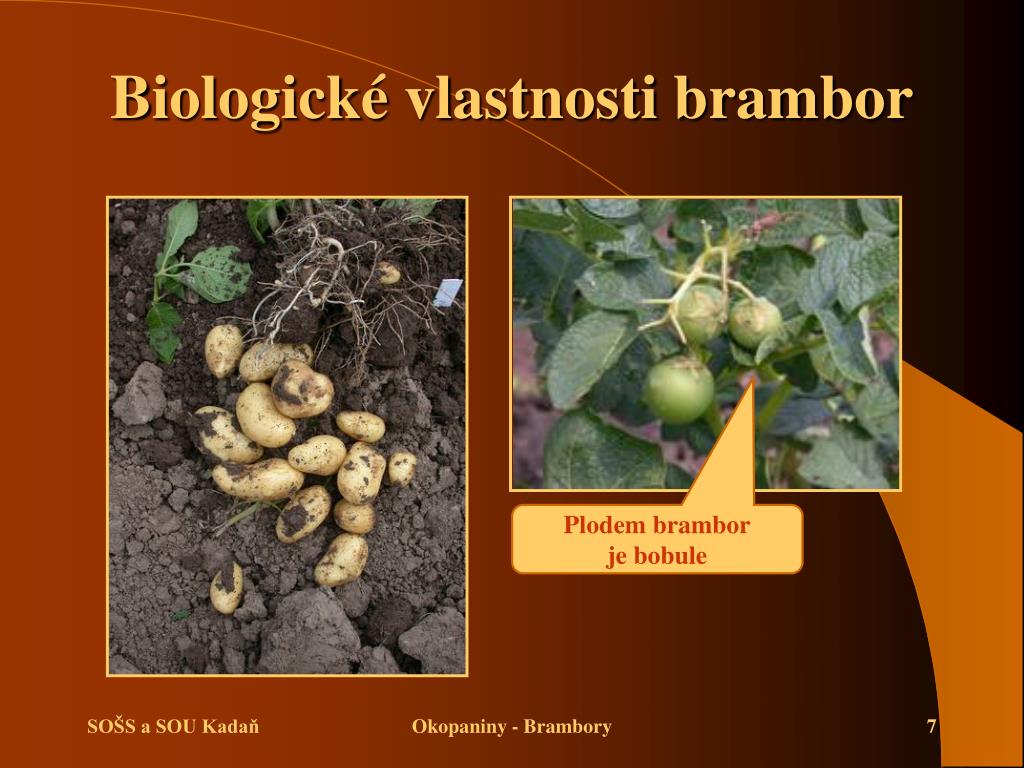 Biologické vlastnosti brambor

Plodem brambor je bobule

SOŠS a SOU Kadaň

Okopaniny - Brambory

7